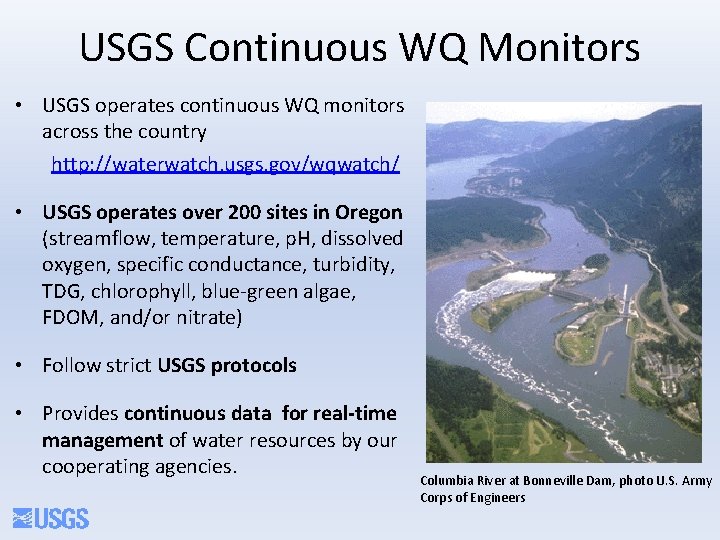 USGS Continuous WQ Monitors

• USGS operates continuous WQ monitors across the country

http://waterwatch.usgs.gov/wqwatch/

• USGS operates over 200 sites in Oregon (streamflow, temperature, pH, dissolved oxygen, specific conductance, turbidity, TDG, chlorophyll, blue-green algae, FDOM, and/or nitrate)

• Follow strict USGS protocols

• Provides continuous data for real-time management of water resources by our cooperating agencies.

Columbia River at Bonneville Dam, photo U.S. Army Corps of Engineers

USGS